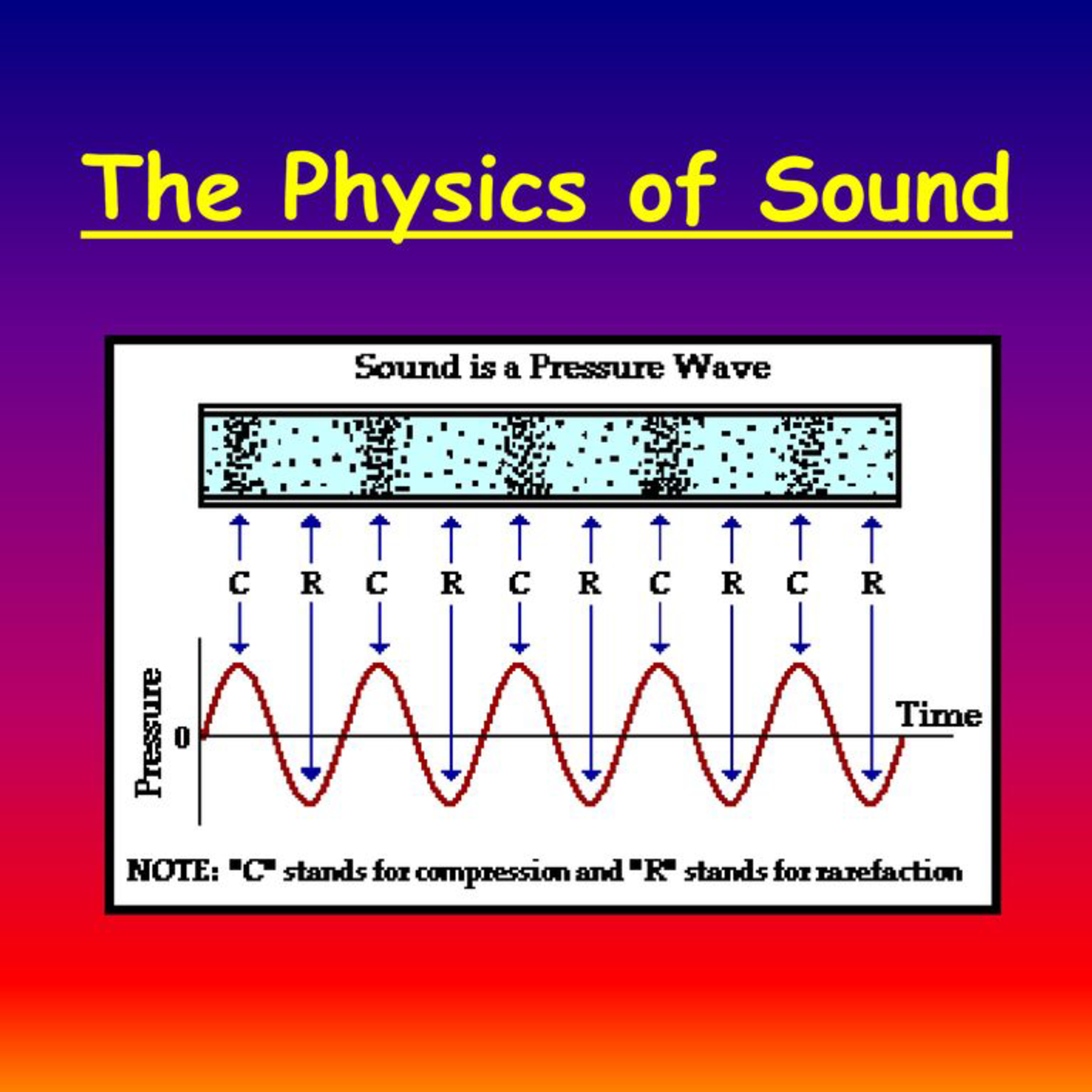 The Physics of Sound

Sound is a Pressure Wave

C R C R C R C R C R

Pressure

0

Time

NOTE: "C" stands for compression and "R" stands for rarefaction